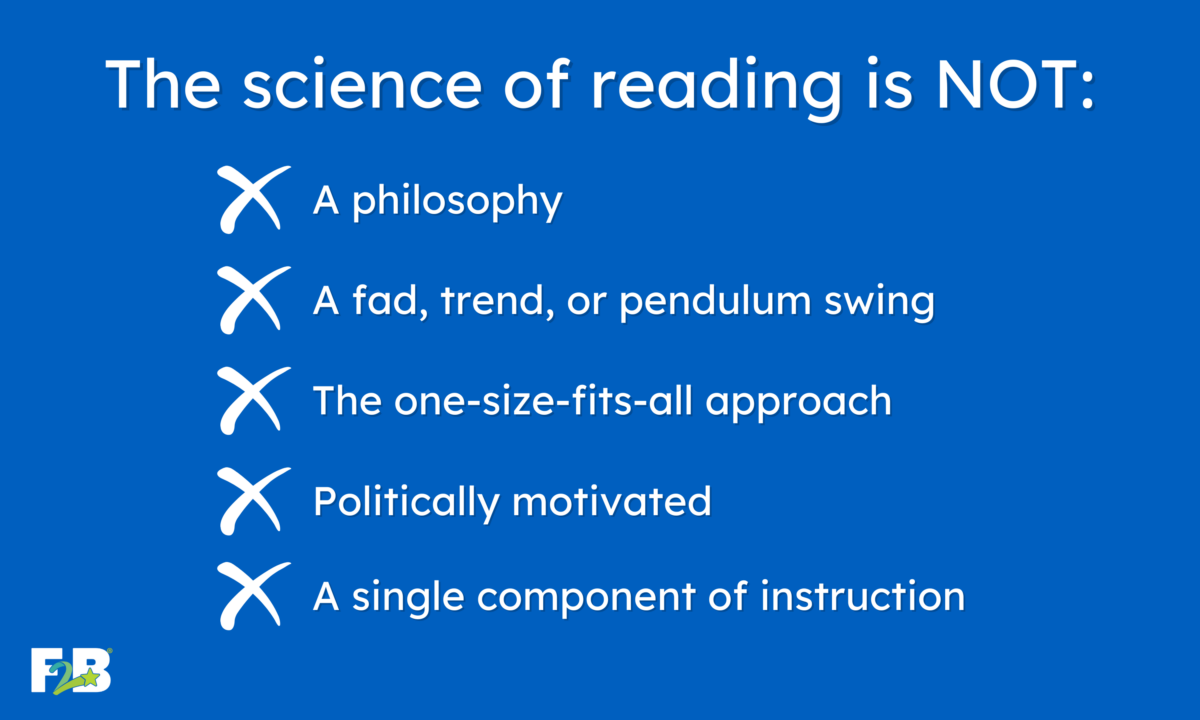 The science of reading is NOT:

A philosophy

A fad, trend, or pendulum swing

The one-size-fits-all approach

Politically motivated

A single component of instruction

F2B